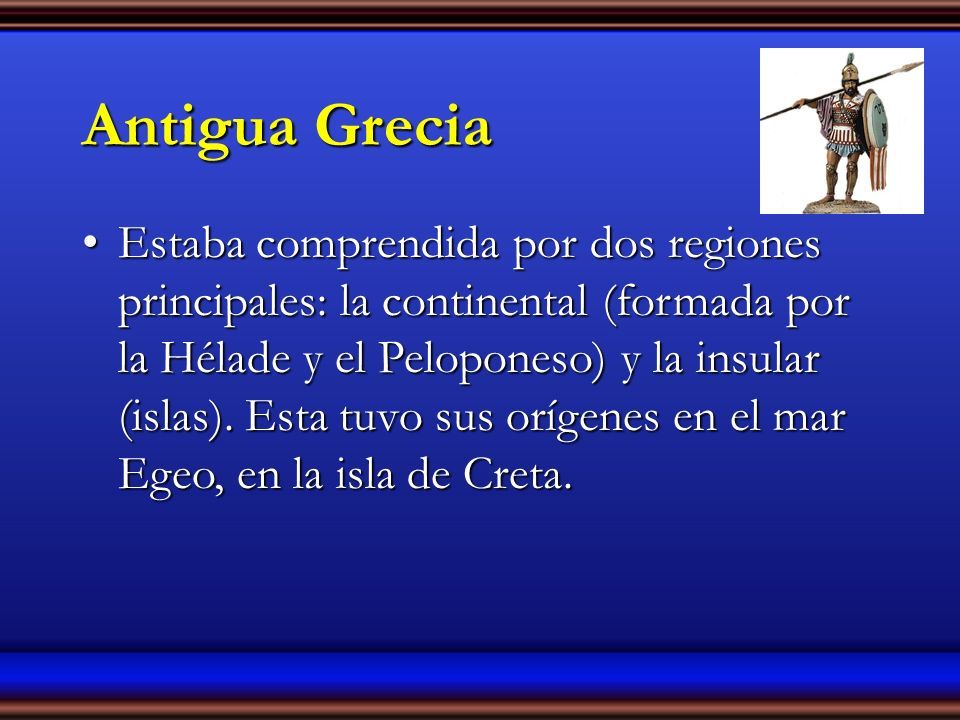 Antigua Grecia

• Estaba comprendida por dos regiones principales: la continental (formada por la Hélade y el Peloponeso) y la insular (islas). Esta tuvo sus orígenes en el mar Egeo, en la isla de Creta.